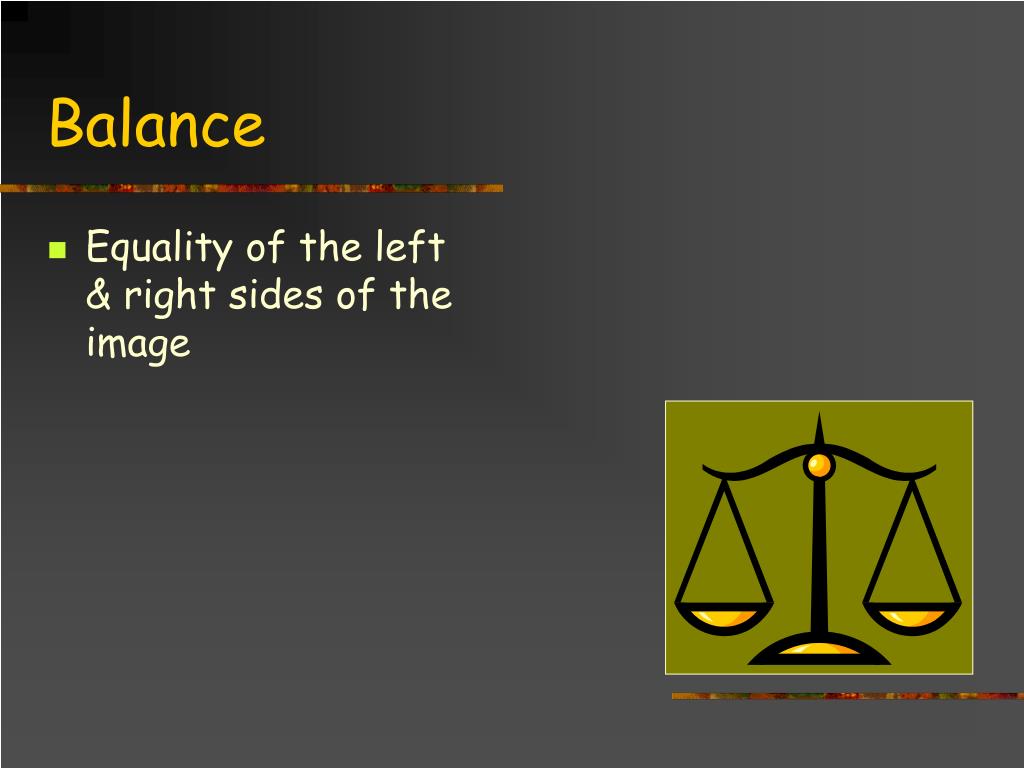 Balance

Equality of the left & right sides of the image